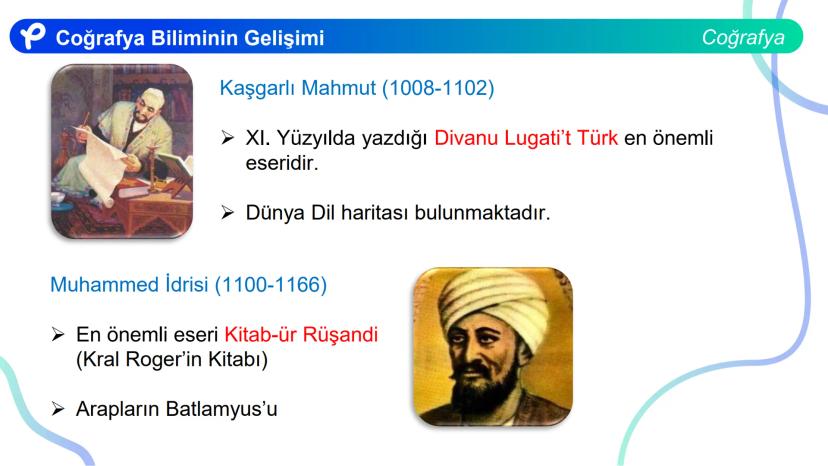 Coğrafya Biliminin Gelişimi

Coğrafya

Kaşgarlı Mahmut (1008-1102)

➢ XI. Yüzyılda yazdığı Divanu Lugati't Türk en önemli eseridir.

➢ Dünya Dil haritası bulunmaktadır.

Muhammed İdrisi (1100-1166)

➢ En önemli eseri Kitab-ür Rüşandi (Kral Roger'in Kitabı)

➢ Arapların Batlamyus'u